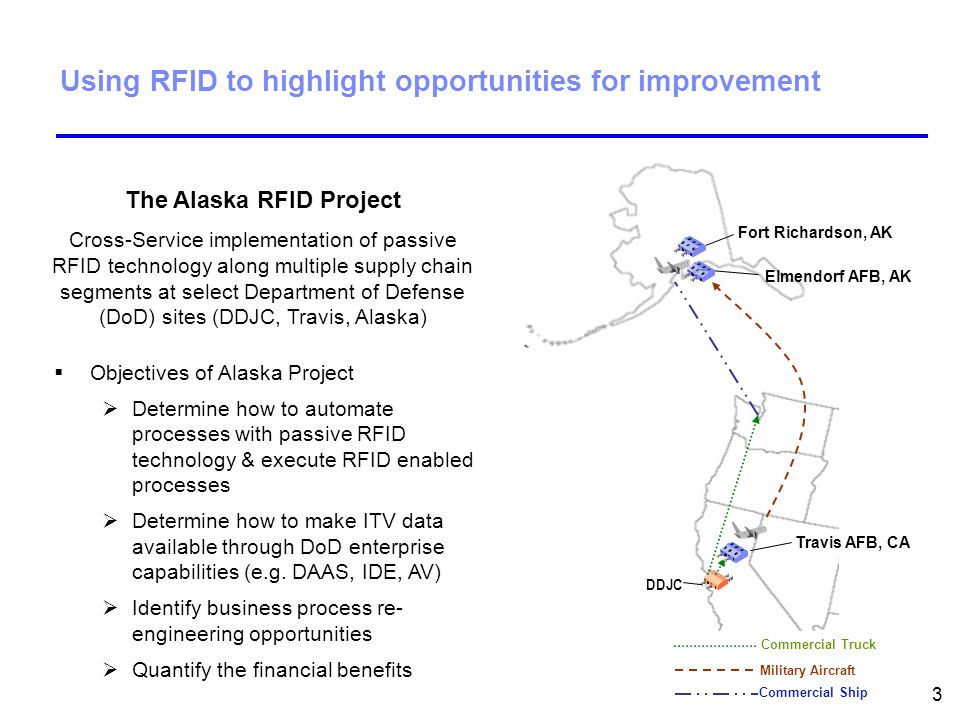 Using RFID to highlight opportunities for improvement

The Alaska RFID Project

Cross-Service implementation of passive RFID technology along multiple supply chain segments at select Department of Defense (DoD) sites (DDJC, Travis, Alaska)

▪ Objectives of Alaska Project

➢ Determine how to automate processes with passive RFID technology & execute RFID enabled processes

➢ Determine how to make ITV data available through DoD enterprise capabilities (e.g. DAAS, IDE, AV)

➢ Identify business process re-engineering opportunities

➢ Quantify the financial benefits

Fort Richardson, AK

Elmendorf AFB, AK

Travis AFB, CA

DDJC

Commercial Truck

Military Aircraft

Commercial Ship

3